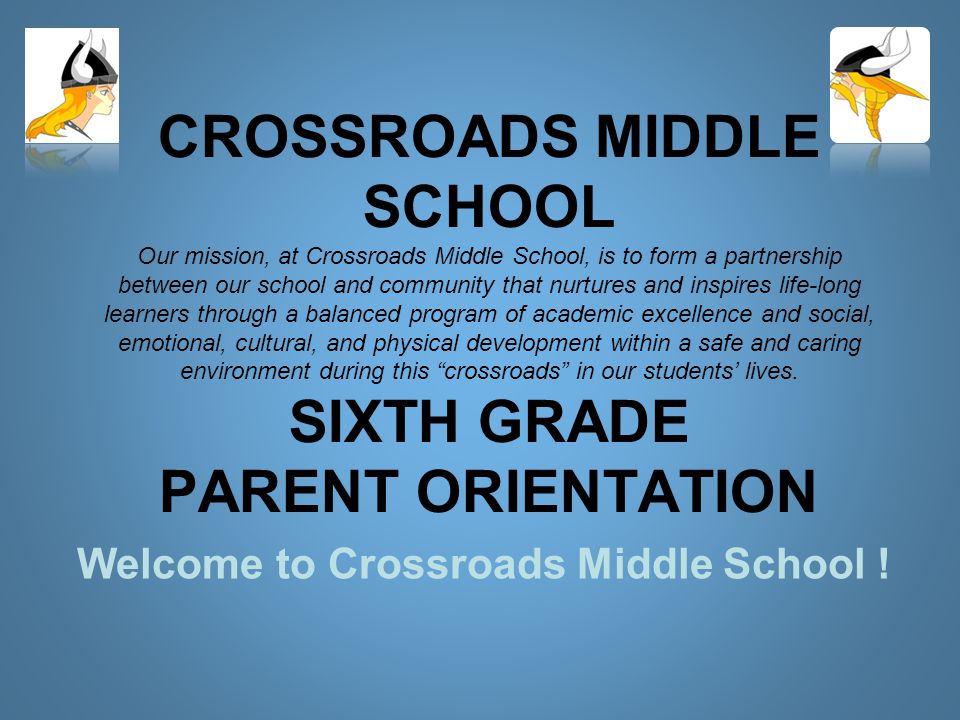 CROSSROADS MIDDLE SCHOOL

Our mission, at Crossroads Middle School, is to form a partnership between our school and community that nurtures and inspires life-long learners through a balanced program of academic excellence and social, emotional, cultural, and physical development within a safe and caring environment during this “crossroads” in our students’ lives.

SIXTH GRADE
PARENT ORIENTATION

Welcome to Crossroads Middle School !